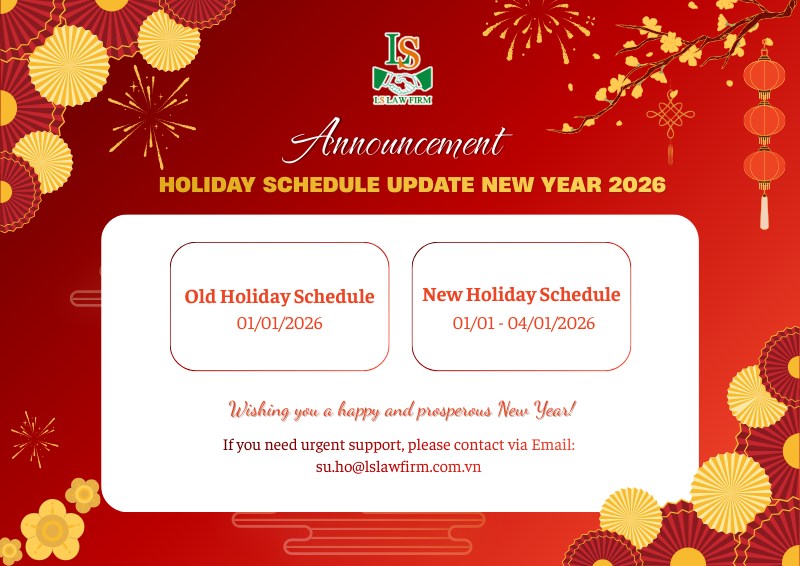 LS
LS LAW FIRM

Announcement

HOLIDAY SCHEDULE UPDATE NEW YEAR 2026

Old Holiday Schedule
01/01/2026

New Holiday Schedule
01/01 - 04/01/2026

Wishing you a happy and prosperous New Year!

If you need urgent support, please contact via Email: su.ho@lslawfirm.com.vn